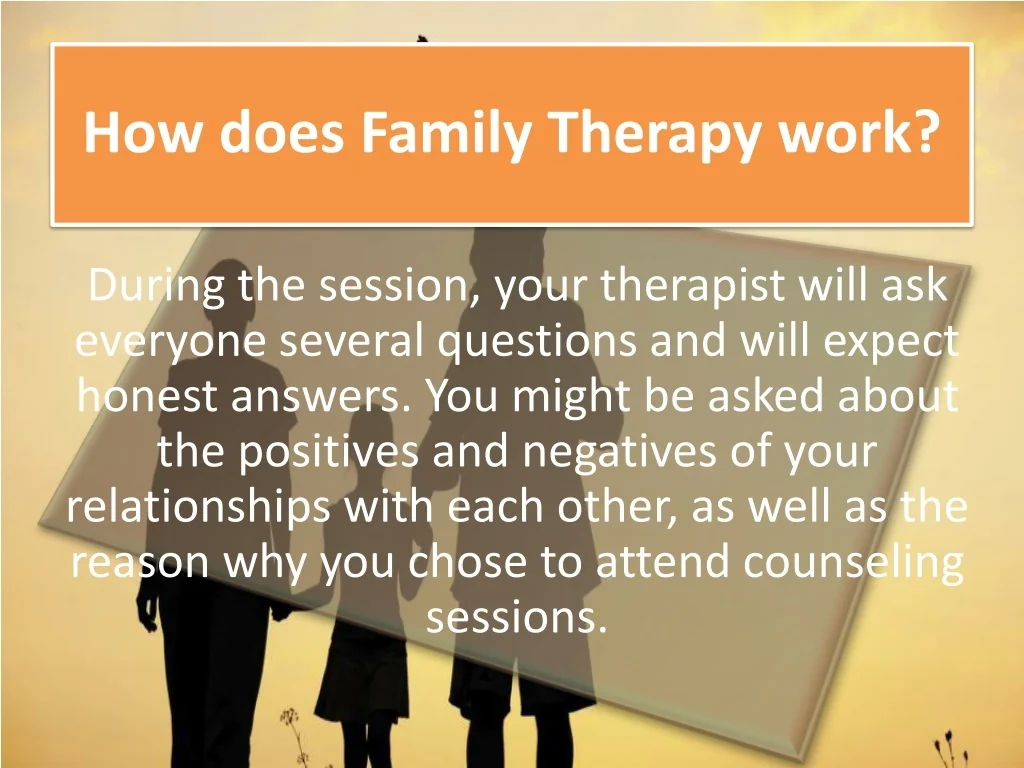 How does Family Therapy work?

During the session, your therapist will ask everyone several questions and will expect honest answers. You might be asked about the positives and negatives of your relationships with each other, as well as the reason why you chose to attend counseling sessions.